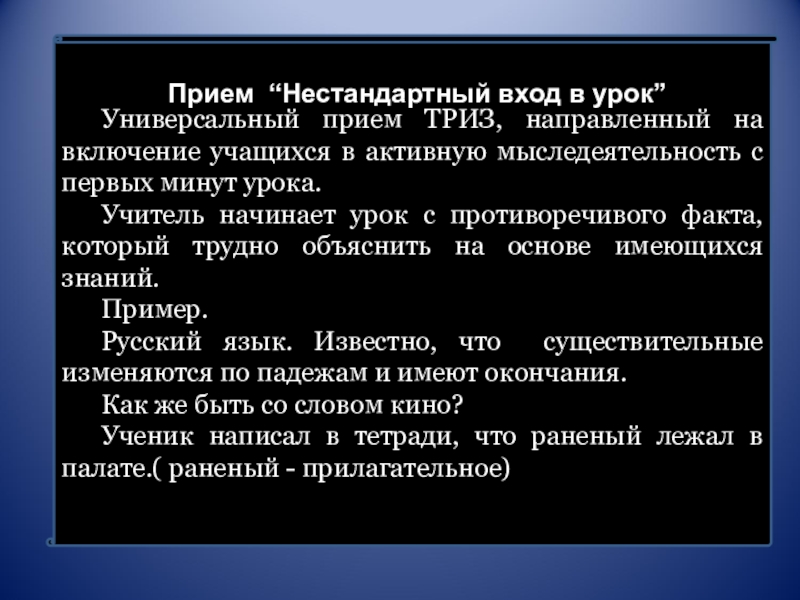 Прием “Нестандартный вход в урок”

Универсальный прием ТРИЗ, направленный на включение учащихся в активную мыследеятельность с первых минут урока.

Учитель начинает урок с противоречивого факта, который трудно объяснить на основе имеющихся знаний.

Пример.

Русский язык. Известно, что существительные изменяются по падежам и имеют окончания.

Как же быть со словом кино?

Ученик написал в тетради, что раненый лежал в палате.( раненый - прилагательное)